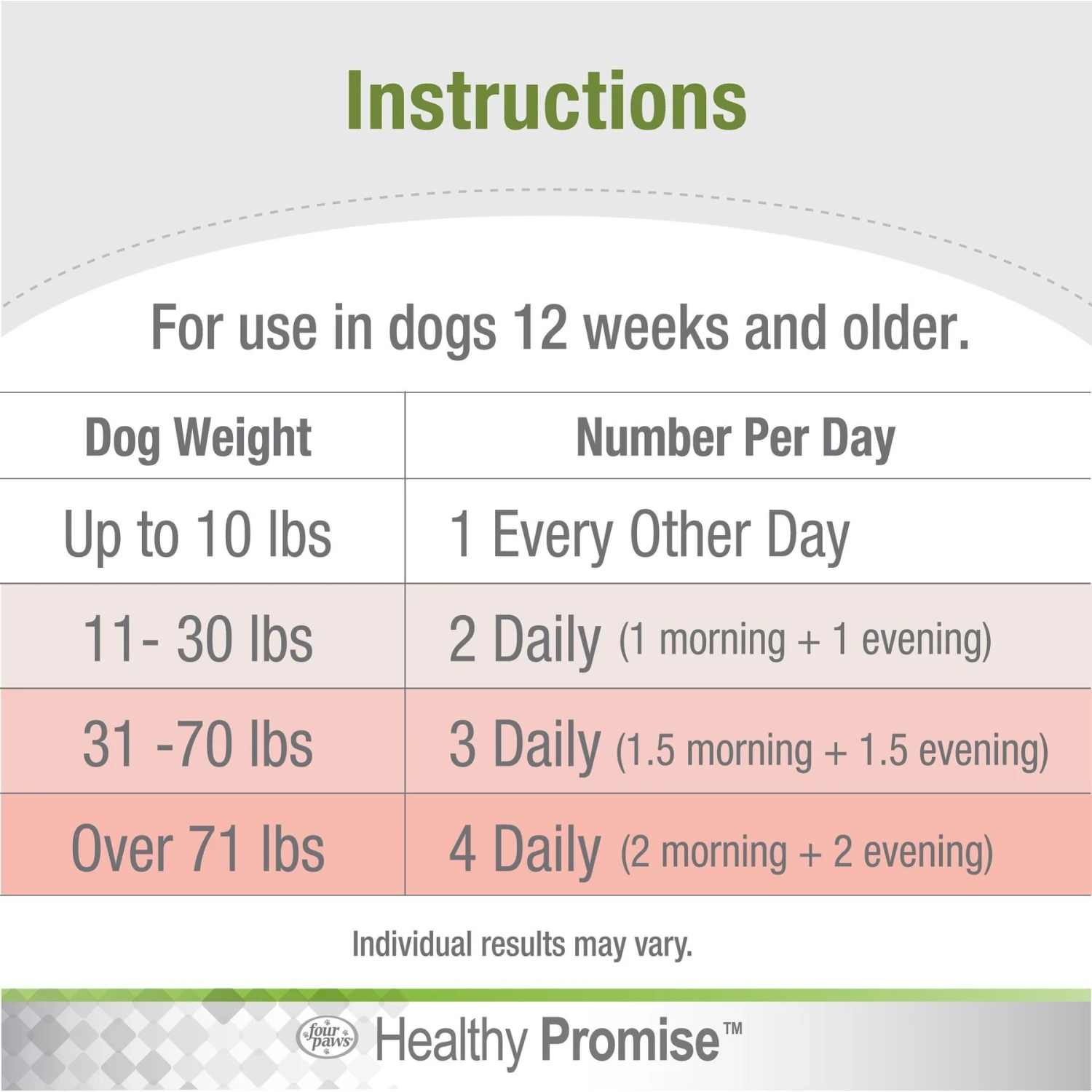 Instructions

For use in dogs 12 weeks and older.

| Dog Weight | Number Per Day |
|---|---|
| Up to 10 lbs | 1 Every Other Day |
| 11- 30 lbs | 2 Daily (1 morning + 1 evening) |
| 31 -70 lbs | 3 Daily (1.5 morning + 1.5 evening) |
| Over 71 lbs | 4 Daily (2 morning + 2 evening) |

Individual results may vary.

four paws Healthy Promise™